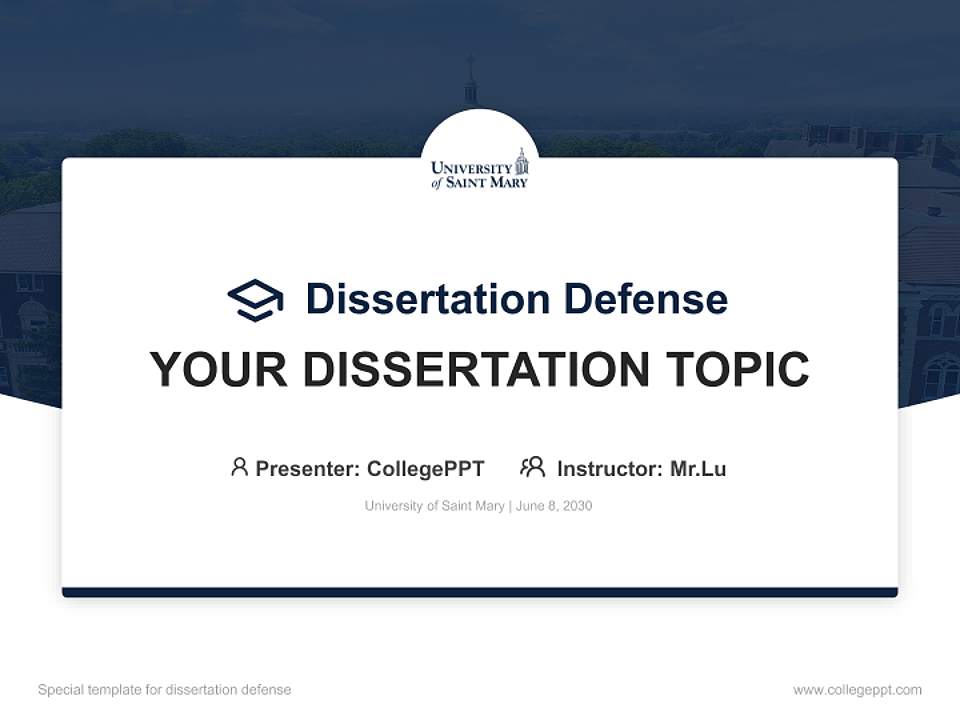 UNIVERSITY of SAINT MARY

Dissertation Defense

YOUR DISSERTATION TOPIC

Presenter: CollegePPT Instructor: Mr.Lu

University of Saint Mary | June 8, 2030

Special template for dissertation defense

www.collegeppt.com